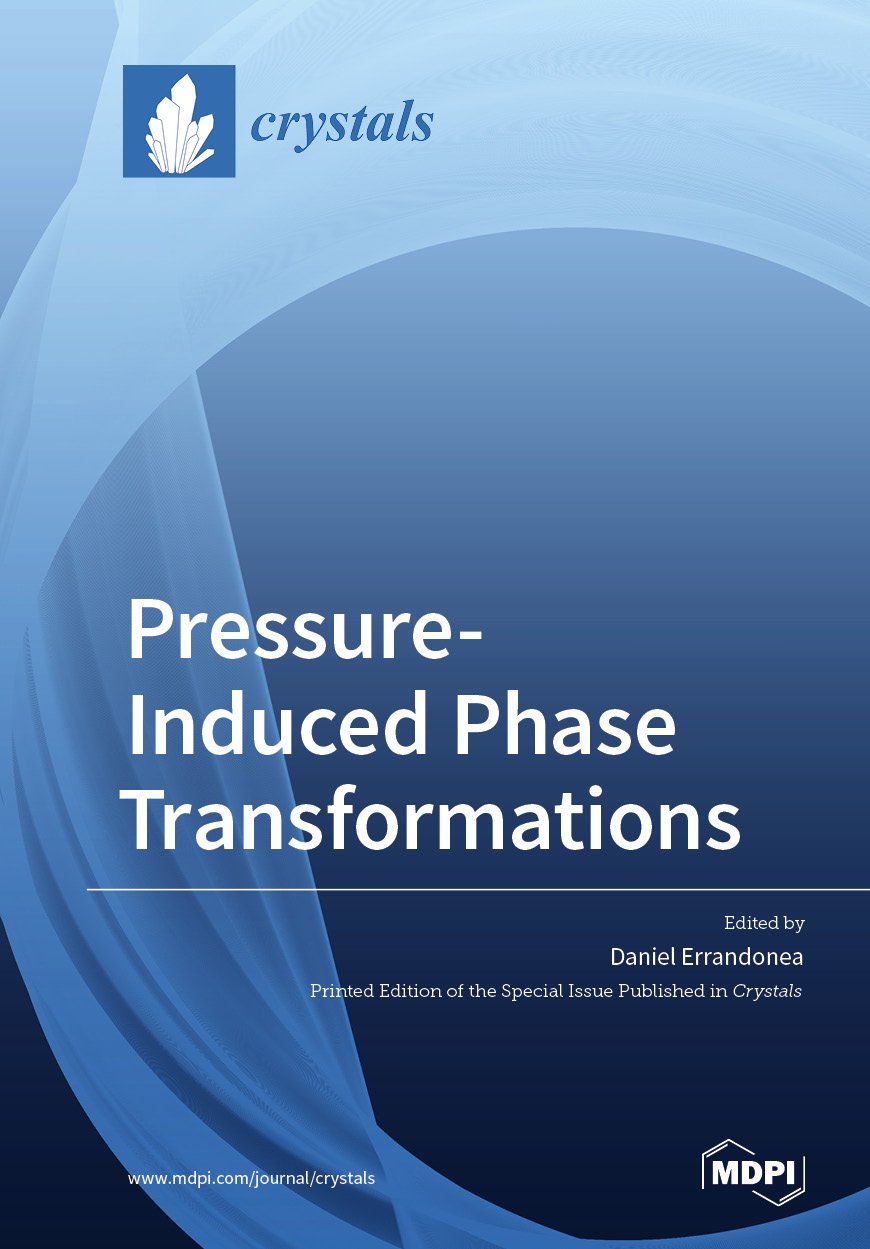 crystals

Pressure-Induced Phase Transformations

Edited by

Daniel Errandonea

Printed Edition of the Special Issue Published in Crystals

www.mdpi.com/journal/crystals

MDPI